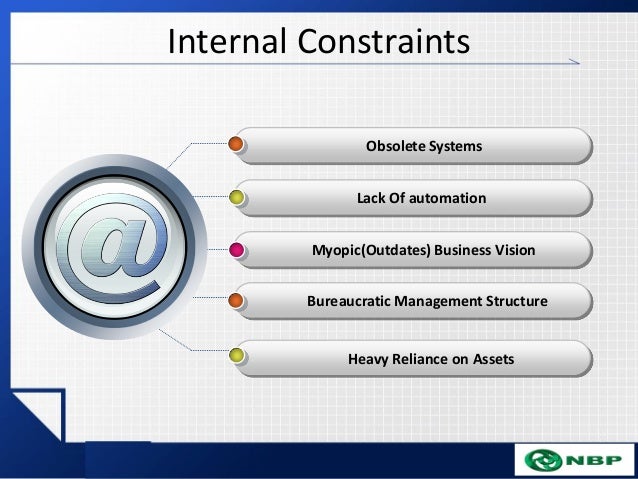 Internal Constraints

@

Obsolete Systems

Lack Of automation

Myopic(Outdates) Business Vision

Bureaucratic Management Structure

Heavy Reliance on Assets

NBP